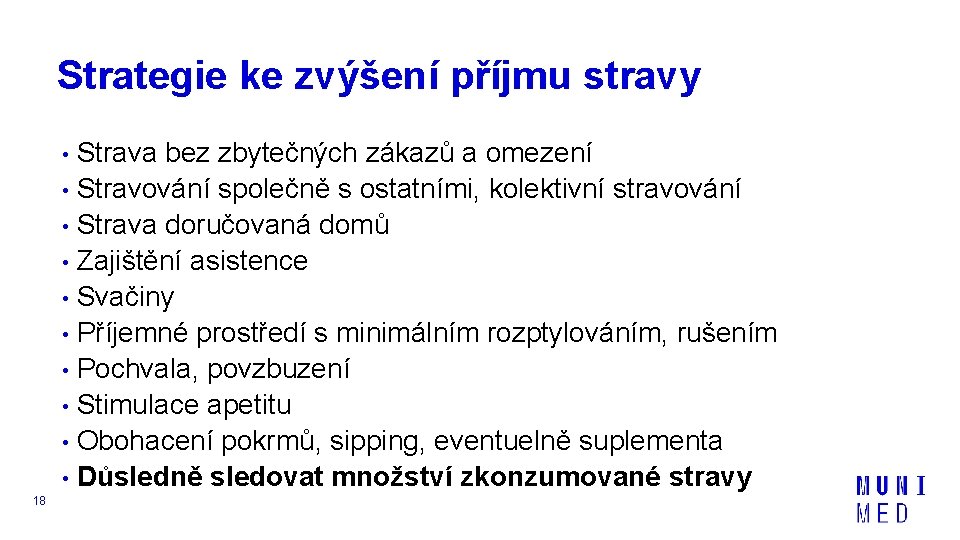 Strategie ke zvýšení příjmu stravy

• Strava bez zbytečných zákazů a omezení
• Stravování společně s ostatními, kolektivní stravování
• Strava doručovaná domů
• Zajištění asistence
• Svačiny
• Příjemné prostředí s minimálním rozptylováním, rušením
• Pochvala, povzbuzení
• Stimulace apetitu
• Obohacení pokrmů, sipping, eventuelně suplementa
• Důsledně sledovat množství zkonzumované stravy

18

MUNI
MED